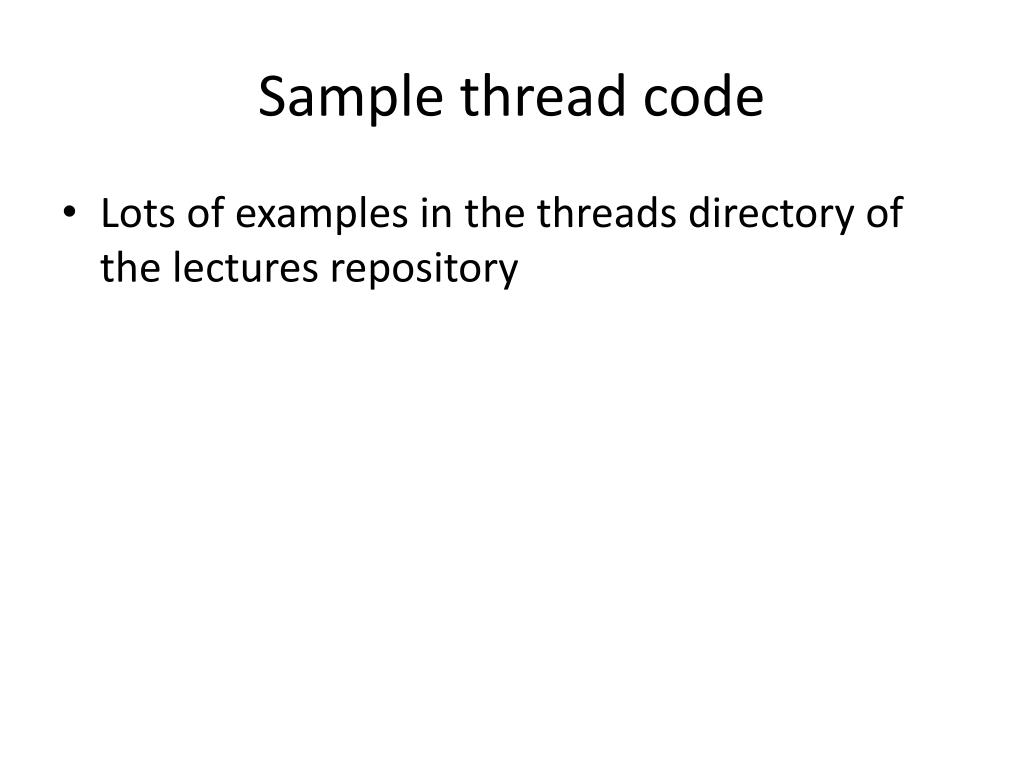 Sample thread code

• Lots of examples in the threads directory of the lectures repository